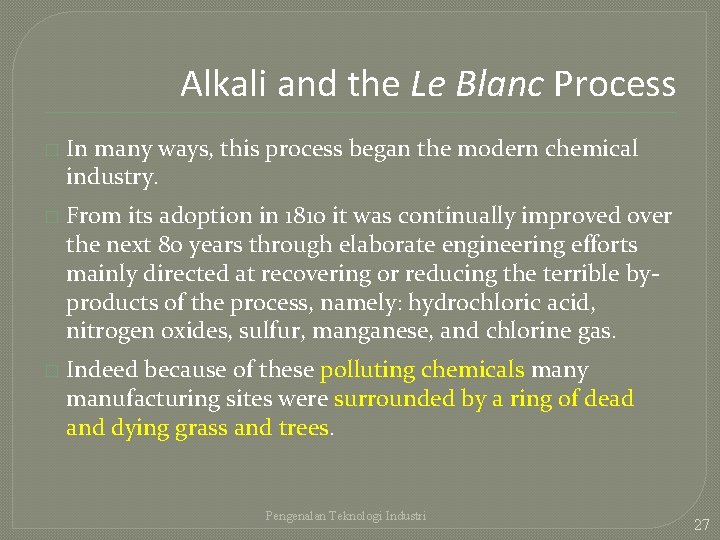 Alkali and the Le Blanc Process

In many ways, this process began the modern chemical industry.

From its adoption in 1810 it was continually improved over the next 80 years through elaborate engineering efforts mainly directed at recovering or reducing the terrible by-products of the process, namely: hydrochloric acid, nitrogen oxides, sulfur, manganese, and chlorine gas.

Indeed because of these polluting chemicals many manufacturing sites were surrounded by a ring of dead and dying grass and trees.

Pengenalan Teknologi Industri

27